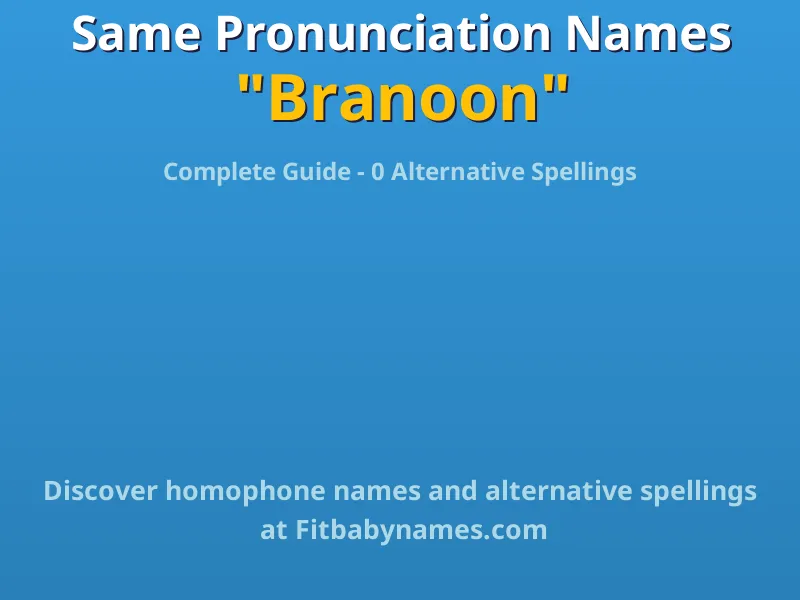 Same Pronunciation Names
"Branoon"

Complete Guide - 0 Alternative Spellings

Discover homophone names and alternative spellings at Fitbabynames.com